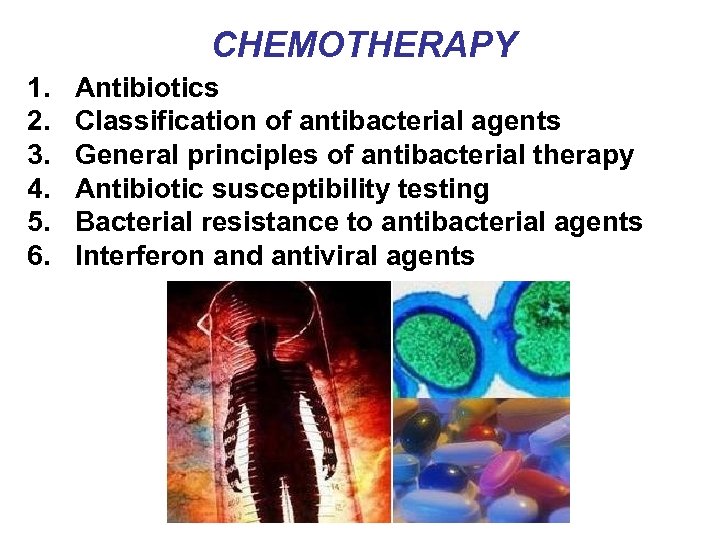 CHEMOTHERAPY

1. Antibiotics
2. Classification of antibacterial agents
3. General principles of antibacterial therapy
4. Antibiotic susceptibility testing
5. Bacterial resistance to antibacterial agents
6. Interferon and antiviral agents